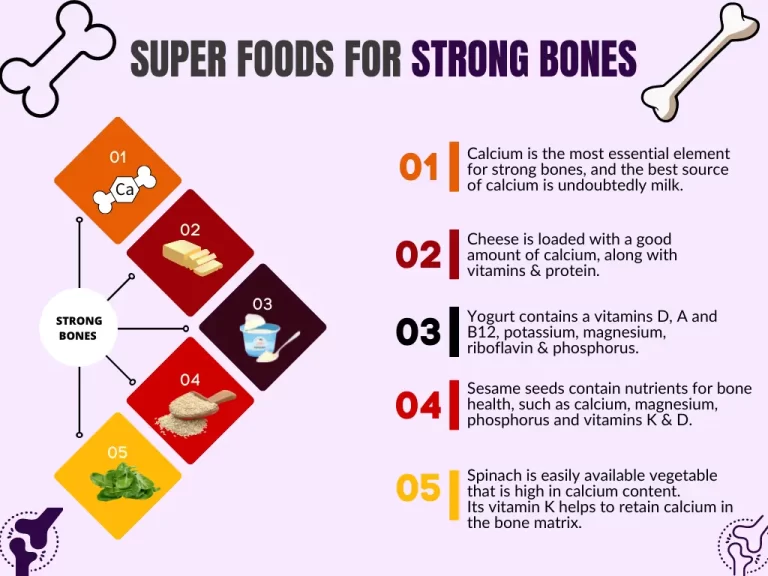 SUPER FOODS FOR STRONG BONES

01
Ca

02

03

04

05

STRONG BONES

01 Calcium is the most essential element for strong bones, and the best source of calcium is undoubtedly milk.

02 Cheese is loaded with a good amount of calcium, along with vitamins & protein.

03 Yogurt contains a vitamins D, A and B12, potassium, magnesium, riboflavin & phosphorus.

04 Sesame seeds contain nutrients for bone health, such as calcium, magnesium, phosphorus and vitamins K & D.

05 Spinach is easily available vegetable that is high in calcium content. Its vitamin K helps to retain calcium in the bone matrix.